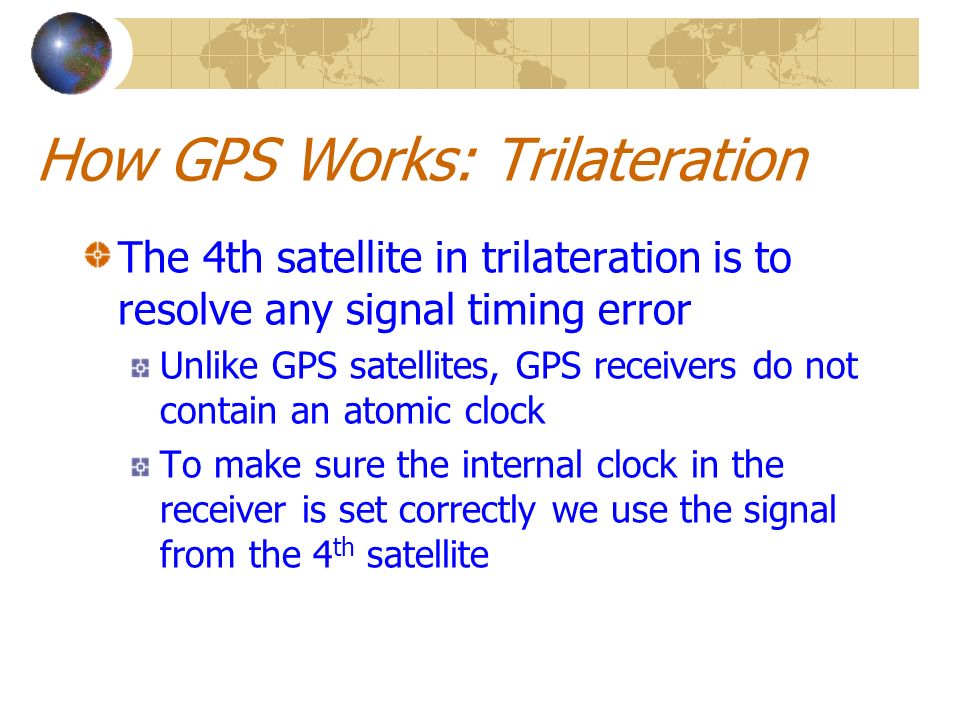 How GPS Works: Trilateration

The 4th satellite in trilateration is to resolve any signal timing error

Unlike GPS satellites, GPS receivers do not contain an atomic clock

To make sure the internal clock in the receiver is set correctly we use the signal from the 4$^{th}$ satellite